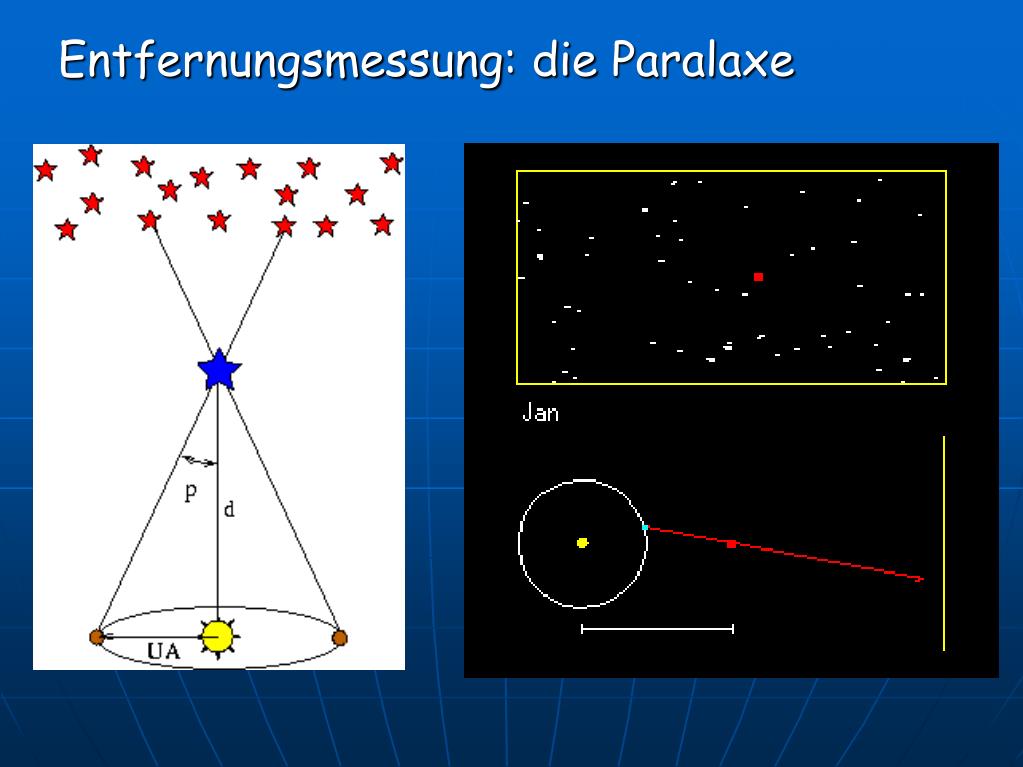 Entfernungsmessung: die Paralaxe

p

d

UA

Jan